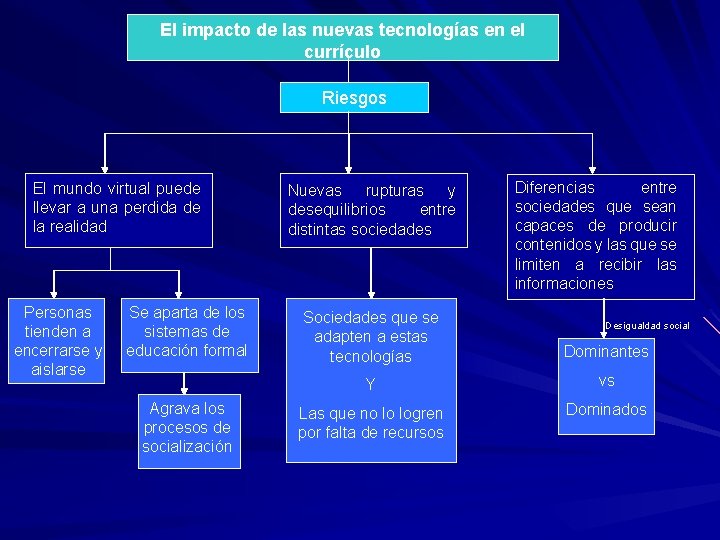 El impacto de las nuevas tecnologías en el currículo

Riesgos

El mundo virtual puede llevar a una perdida de la realidad

Personas tienden a encerrarse y aislarse

Se aparta de los sistemas de educación formal

Agrava los procesos de socialización

Nuevas rupturas y desequilibrios entre distintas sociedades

Sociedades que se adapten a estas tecnologías

Y

Las que no lo logren por falta de recursos

Diferencias entre sociedades que sean capaces de producir contenidos y las que se limiten a recibir las informaciones

Desigualdad social

Dominantes

vs

Dominados